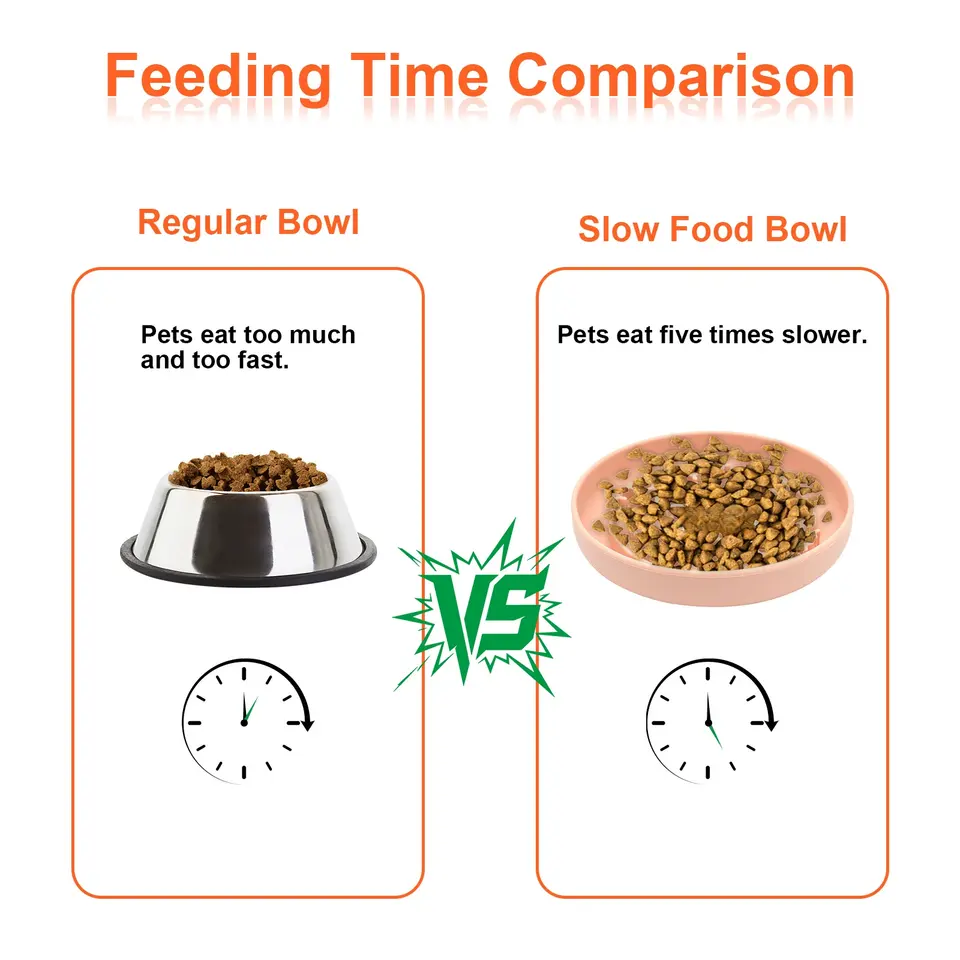 Feeding Time Comparison

Regular Bowl

Pets eat too much and too fast.

VS

Slow Food Bowl

Pets eat five times slower.